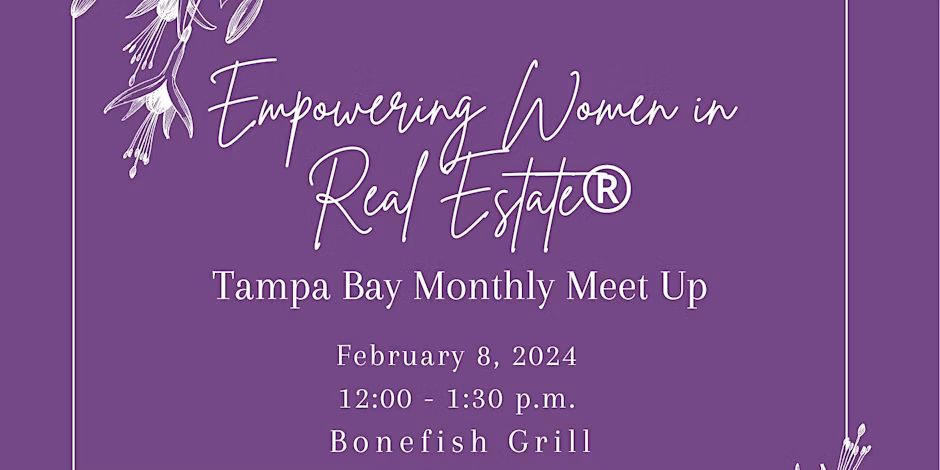 Empowering Women in Real Estate®

Tampa Bay Monthly Meet Up

February 8, 2024
12:00 - 1:30 p.m.
Bonefish Grill